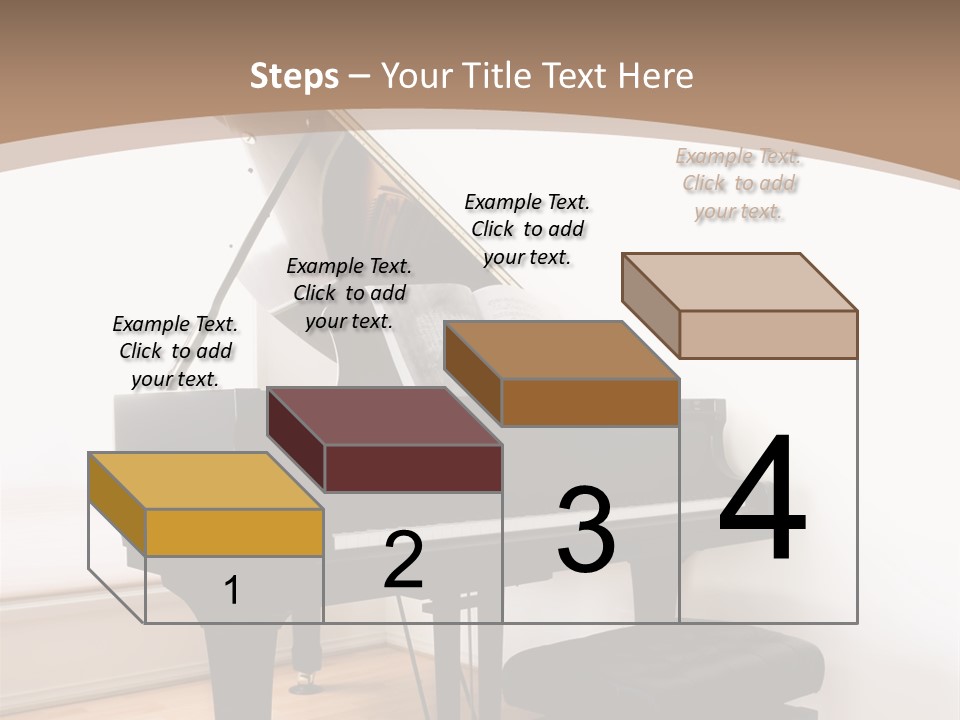 Steps – Your Title Text Here

Example Text. Click to add your text.

Example Text. Click to add your text.

Example Text. Click to add your text.

Example Text. Click to add your text.

1

2

3

4